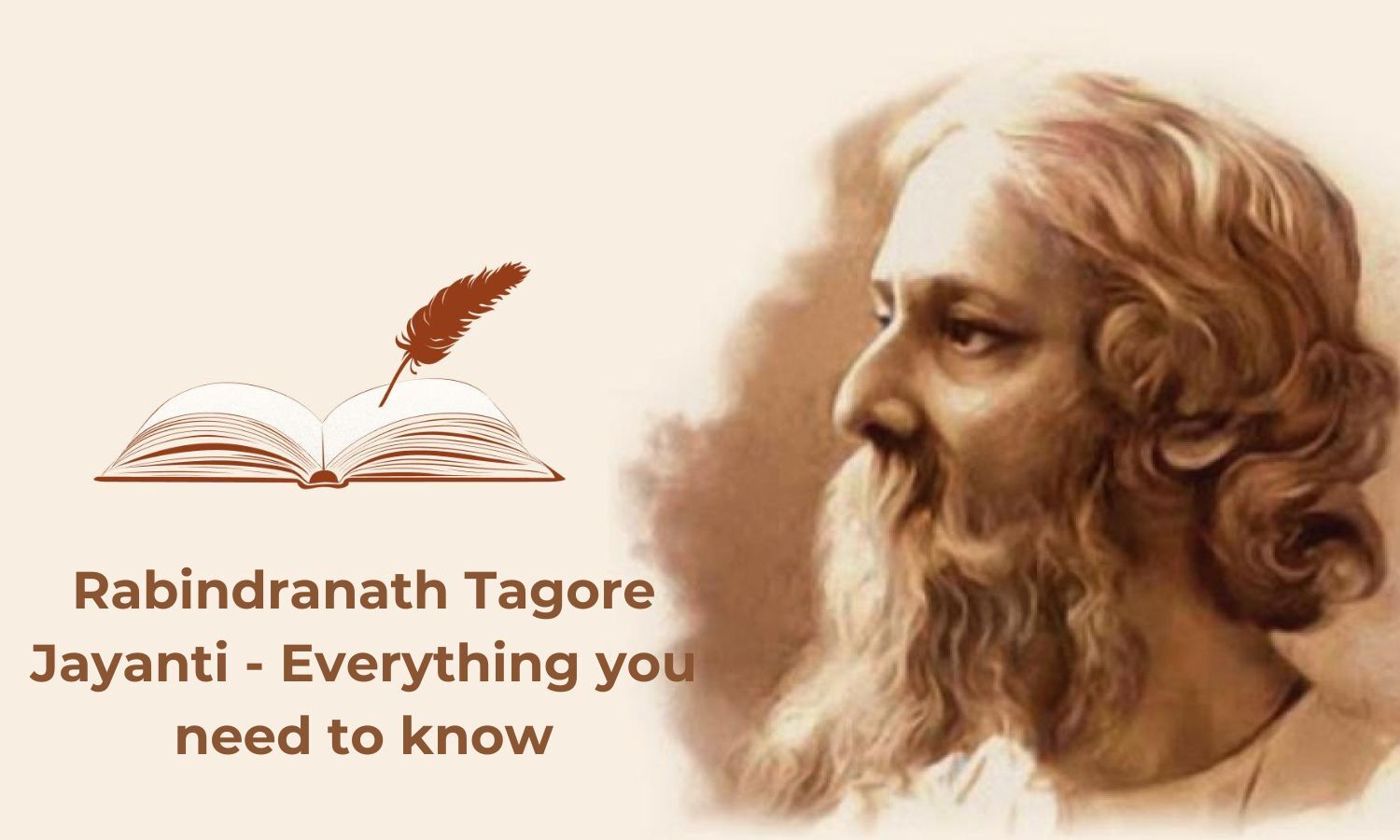 Rabindranath Tagore Jayanti - Everything you need to know